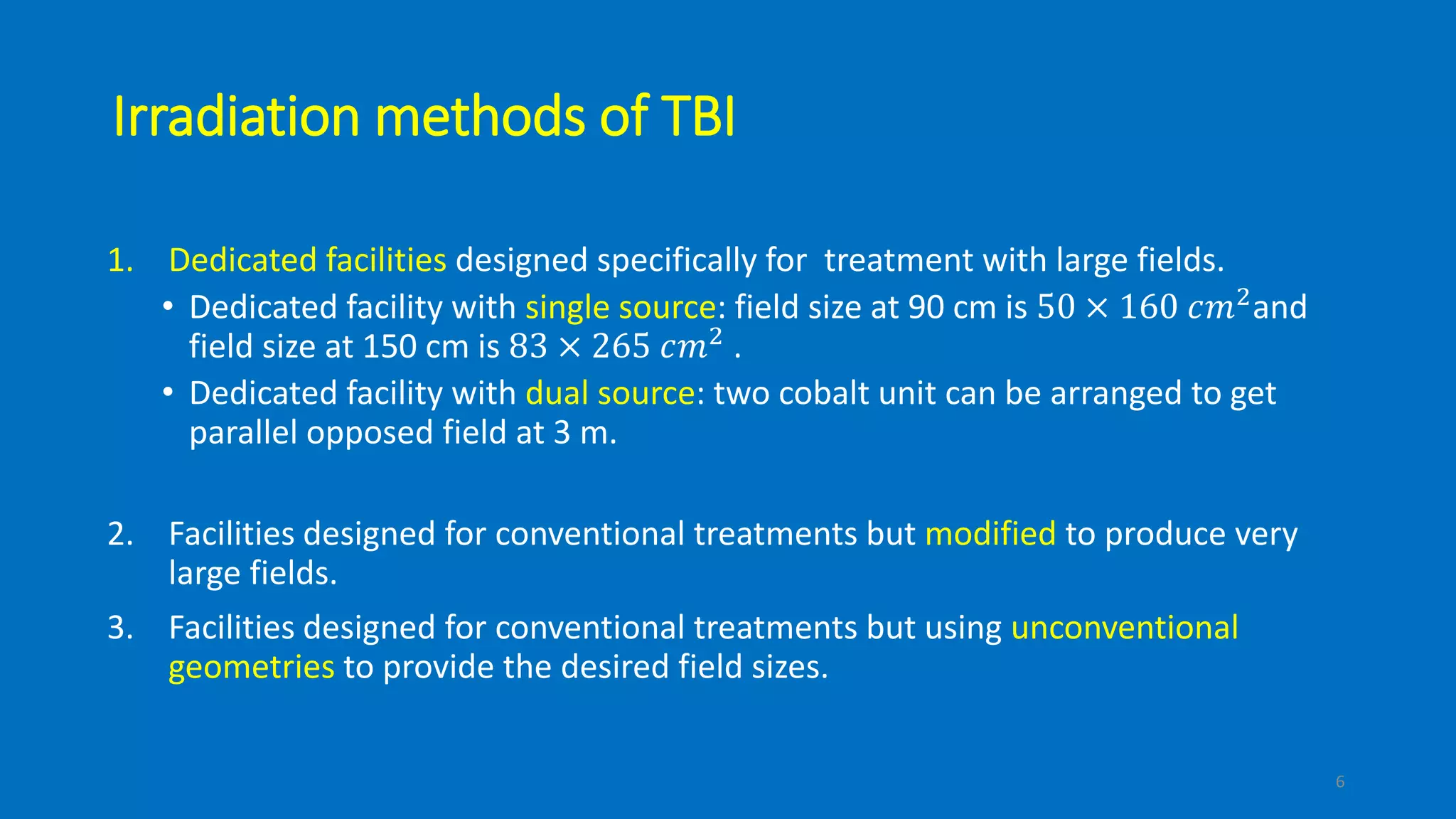 Irradiation methods of TBI

1. Dedicated facilities designed specifically for treatment with large fields.

• Dedicated facility with single source: field size at 90 cm is $50 \times 160\ cm^2$and field size at 150 cm is $83 \times 265\ cm^2$ .

• Dedicated facility with dual source: two cobalt unit can be arranged to get parallel opposed field at 3 m.

2. Facilities designed for conventional treatments but modified to produce very large fields.

3. Facilities designed for conventional treatments but using unconventional geometries to provide the desired field sizes.

6